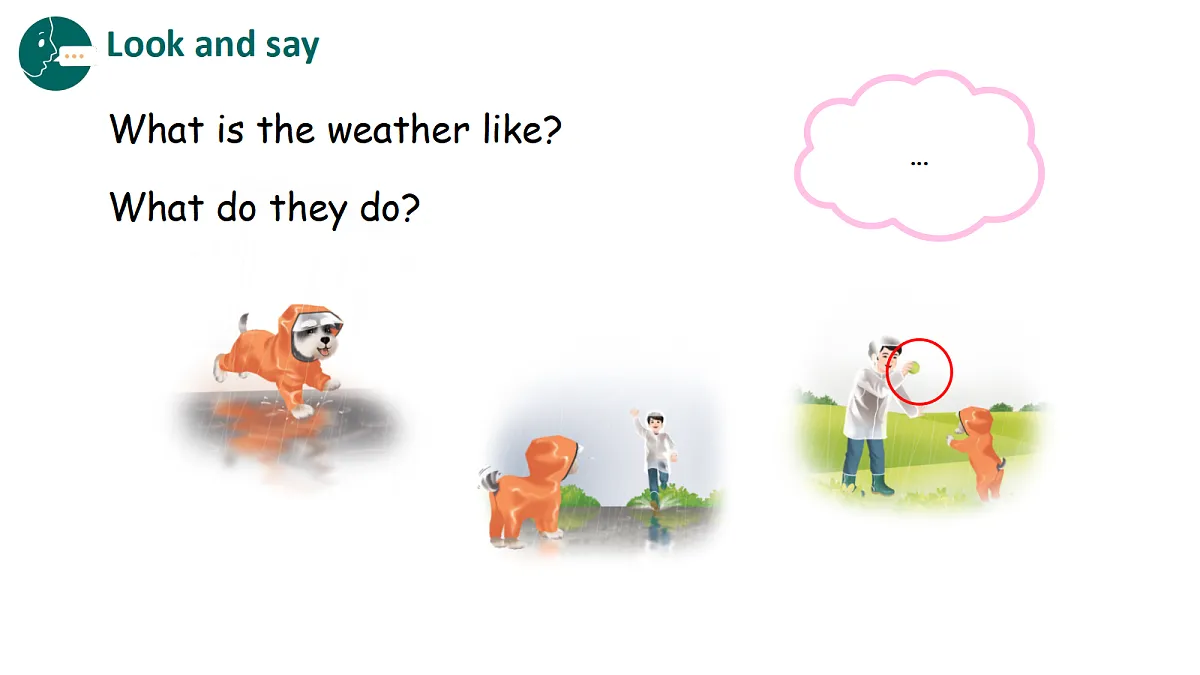 Look and say

What is the weather like?

What do they do?

…